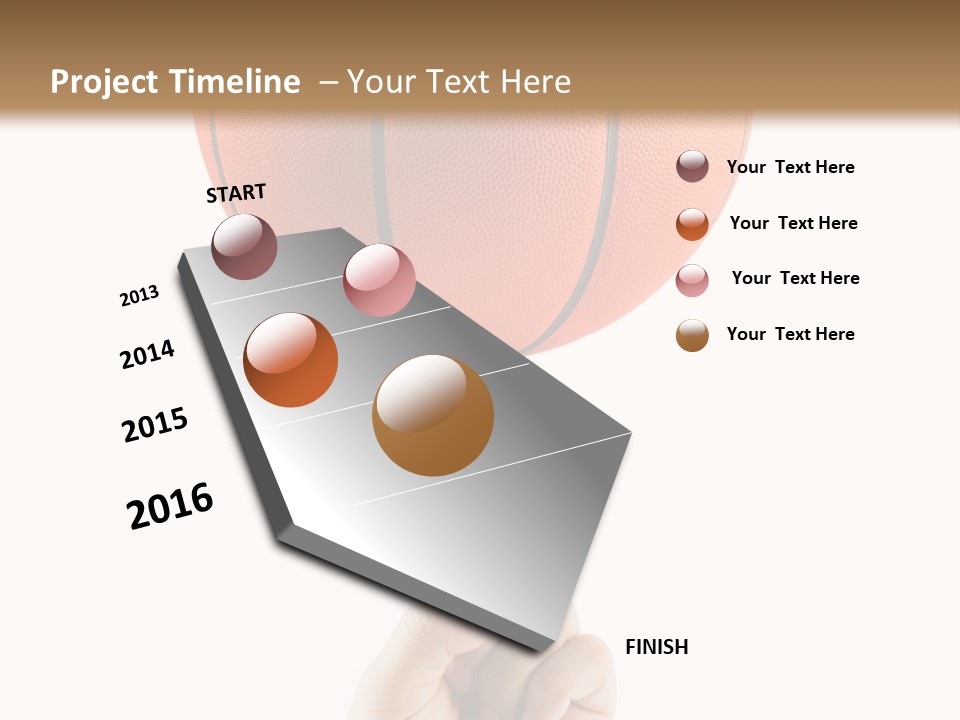 Project Timeline – Your Text Here

START

2013

2014

2015

2016

FINISH

Your Text Here

Your Text Here

Your Text Here

Your Text Here